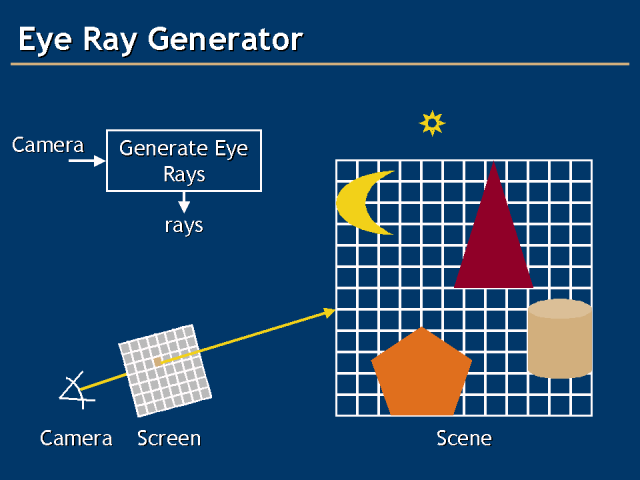 Eye Ray Generator

Camera

Generate Eye Rays

rays

Camera Screen

Scene